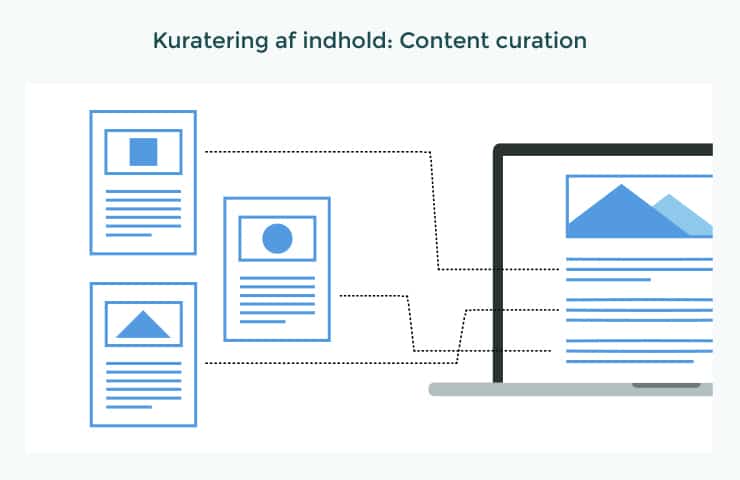 Kuratering af indhold: Content curation